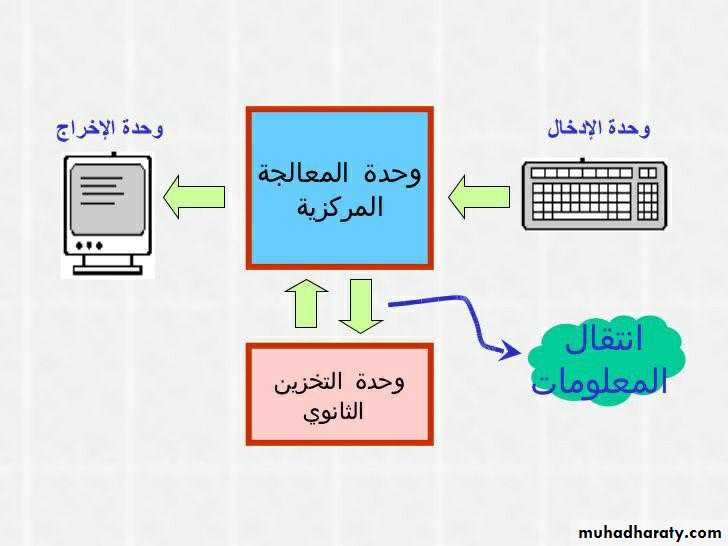 وحدة الإدخال

وحدة المعالجة المركزية

وحدة الإخراج

وحدة التخزين الثانوي

انتقال المعلومات

muhadharaty.com